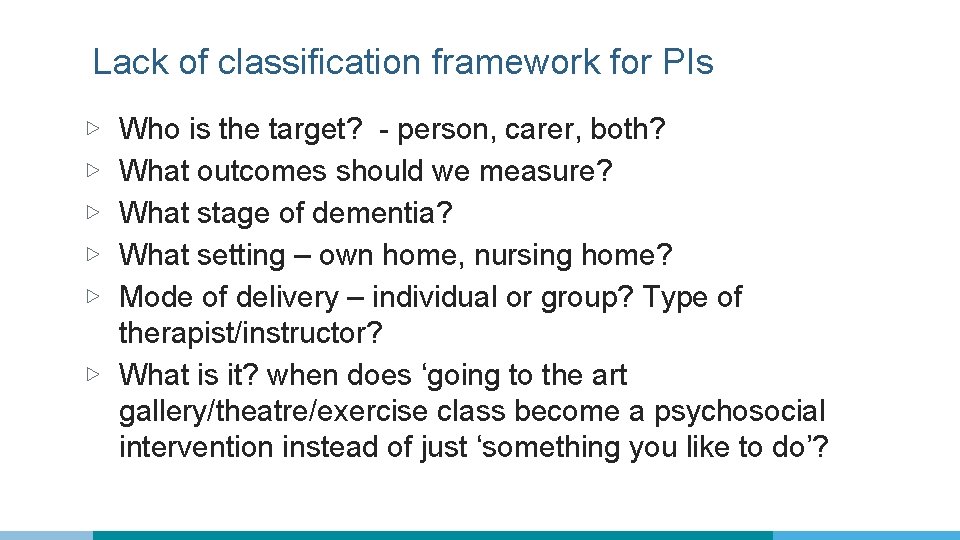 Lack of classification framework for PIs

▷ Who is the target? - person, carer, both?
▷ What outcomes should we measure?
▷ What stage of dementia?
▷ What setting – own home, nursing home?
▷ Mode of delivery – individual or group? Type of therapist/instructor?
▷ What is it? when does ‘going to the art gallery/theatre/exercise class become a psychosocial intervention instead of just ‘something you like to do’?